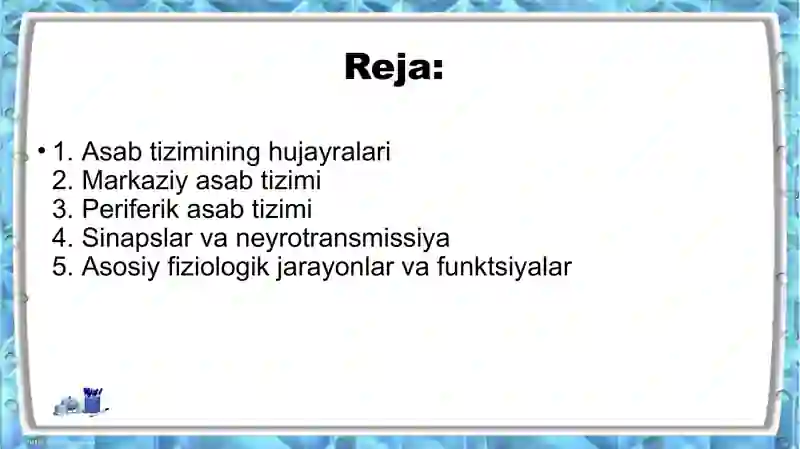 Reja:

• 1. Asab tizimining hujayralari
2. Markaziy asab tizimi
3. Periferik asab tizimi
4. Sinapslar va neyrotransmissiya
5. Asosiy fiziologik jarayonlar va funktsiyalar